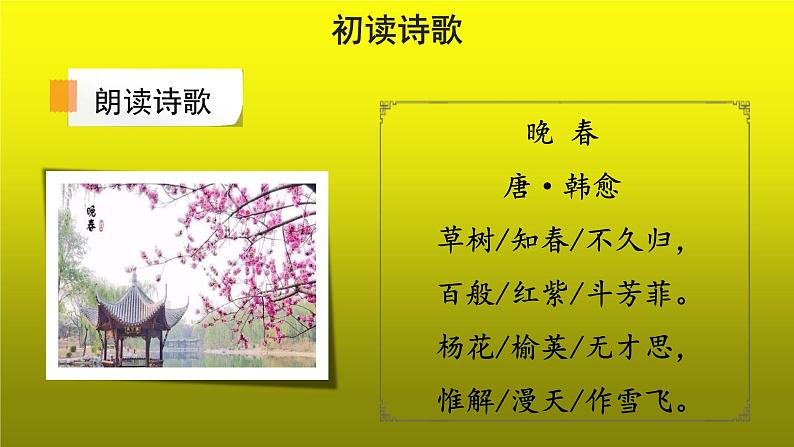 初读诗歌

朗读诗歌

晚春

晚 春

唐·韩愈

草树/知春/不久归，

百般/红紫/斗芳菲。

杨花/榆荚/无才思，

惟解/漫天/作雪飞。